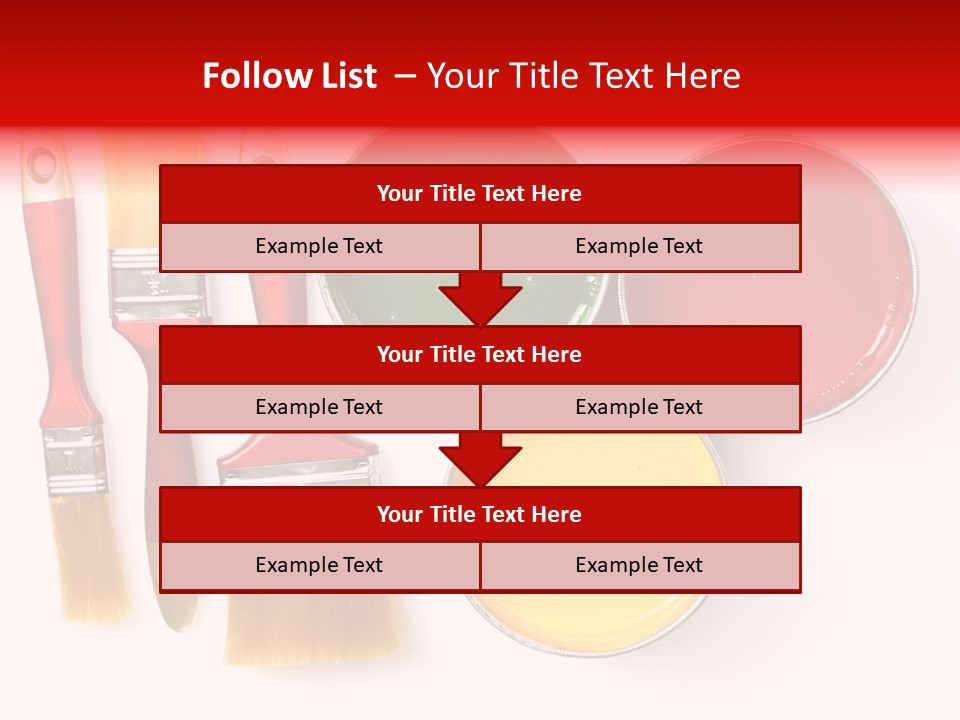 Follow List – Your Title Text Here

Your Title Text Here

Example Text

Example Text

Your Title Text Here

Example Text

Example Text

Your Title Text Here

Example Text

Example Text